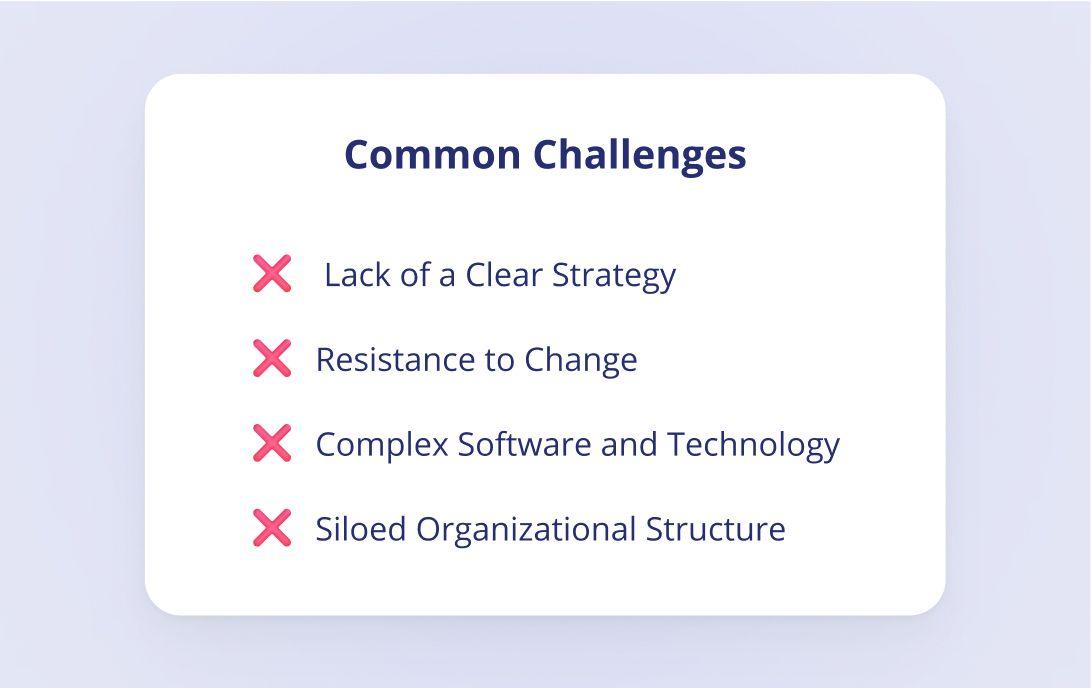 Common Challenges

❌ Lack of a Clear Strategy

❌ Resistance to Change

❌ Complex Software and Technology

❌ Siloed Organizational Structure